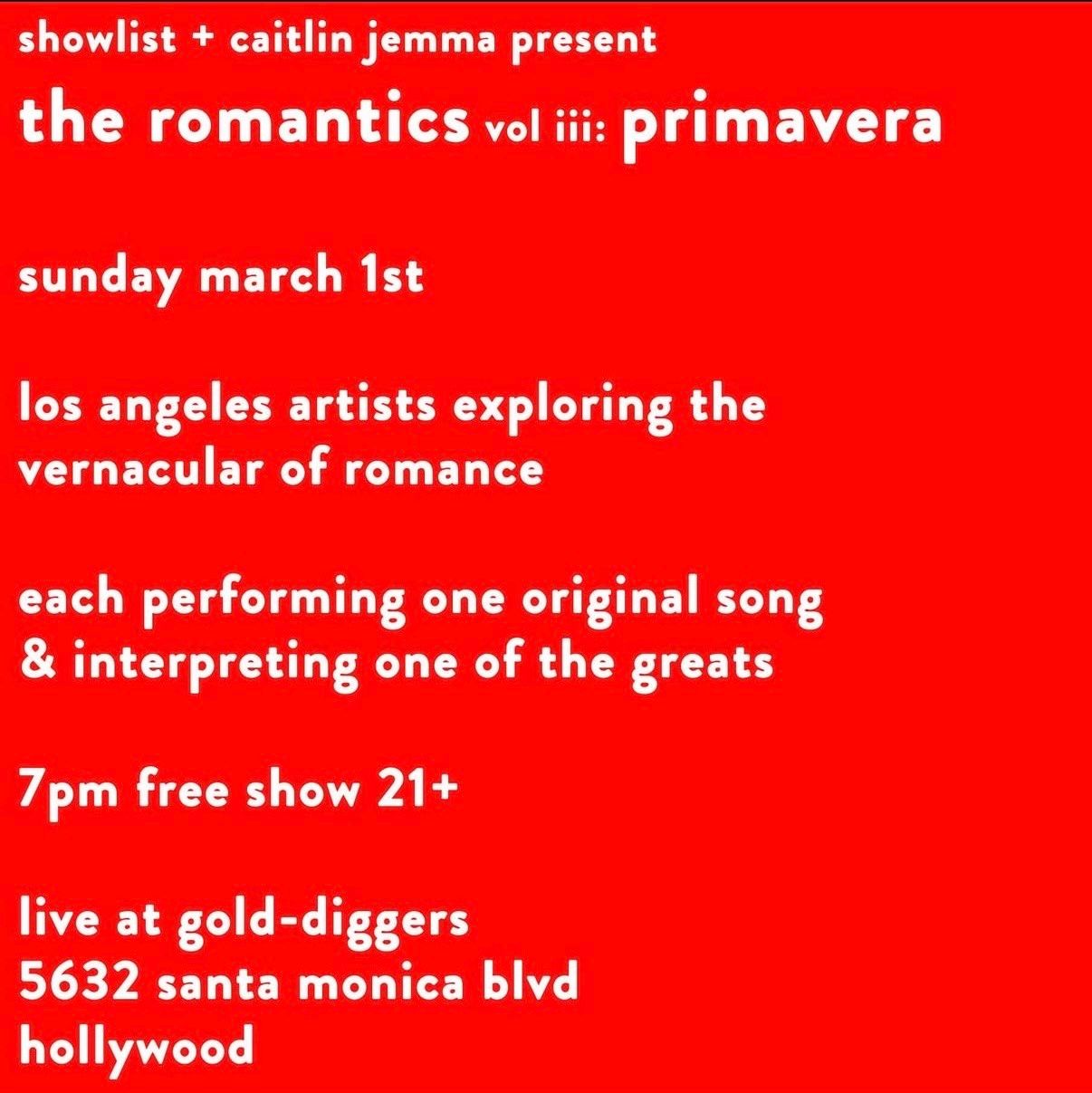 showlist + caitlin jemma present
the romantics vol iii: primavera

sunday march 1st

los angeles artists exploring the vernacular of romance

each performing one original song & interpreting one of the greats

7pm free show 21+

live at gold-diggers
5632 santa monica blvd
hollywood